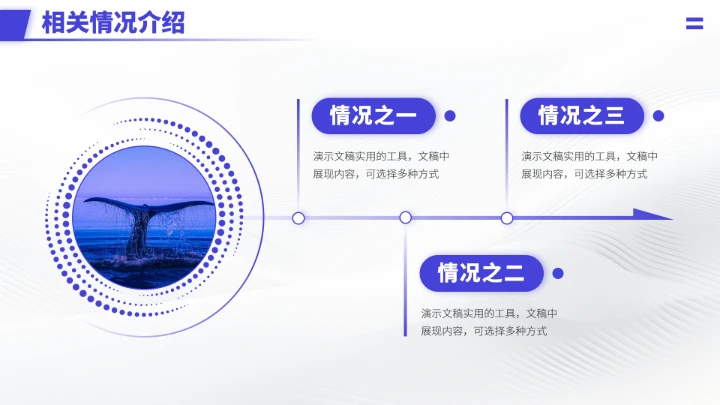 相关情况介绍

情况之一

演示文稿实用的工具，文稿中展现内容，可选择多种方式

情况之三

演示文稿实用的工具，文稿中展现内容，可选择多种方式

情况之二

演示文稿实用的工具，文稿中展现内容，可选择多种方式